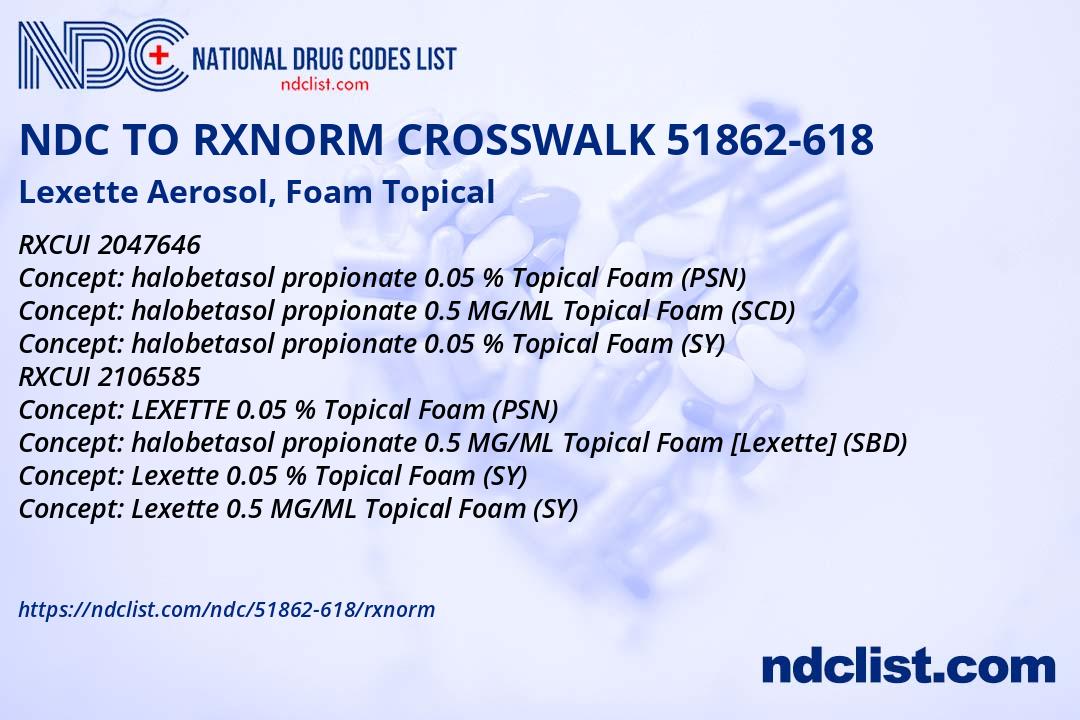 NDC NATIONAL DRUG CODES LIST
ndclist.com

NDC TO RXNORM CROSSWALK 51862-618

Lexette Aerosol, Foam Topical

RXCUI 2047646
Concept: halobetasol propionate 0.05 % Topical Foam (PSN)
Concept: halobetasol propionate 0.5 MG/ML Topical Foam (SCD)
Concept: halobetasol propionate 0.05 % Topical Foam (SY)
RXCUI 2106585
Concept: LEXETTE 0.05 % Topical Foam (PSN)
Concept: halobetasol propionate 0.5 MG/ML Topical Foam [Lexette] (SBD)
Concept: Lexette 0.05 % Topical Foam (SY)
Concept: Lexette 0.5 MG/ML Topical Foam (SY)

https://ndclist.com/ndc/51862-618/rxnorm

ndclist.com